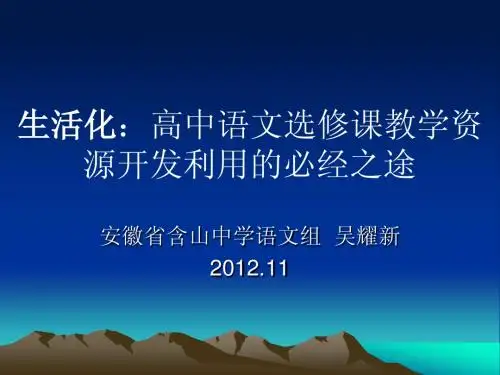 生活化：高中语文选修课教学资源开发利用的必经之途

安徽省含山中学语文组 吴耀新
2012.11